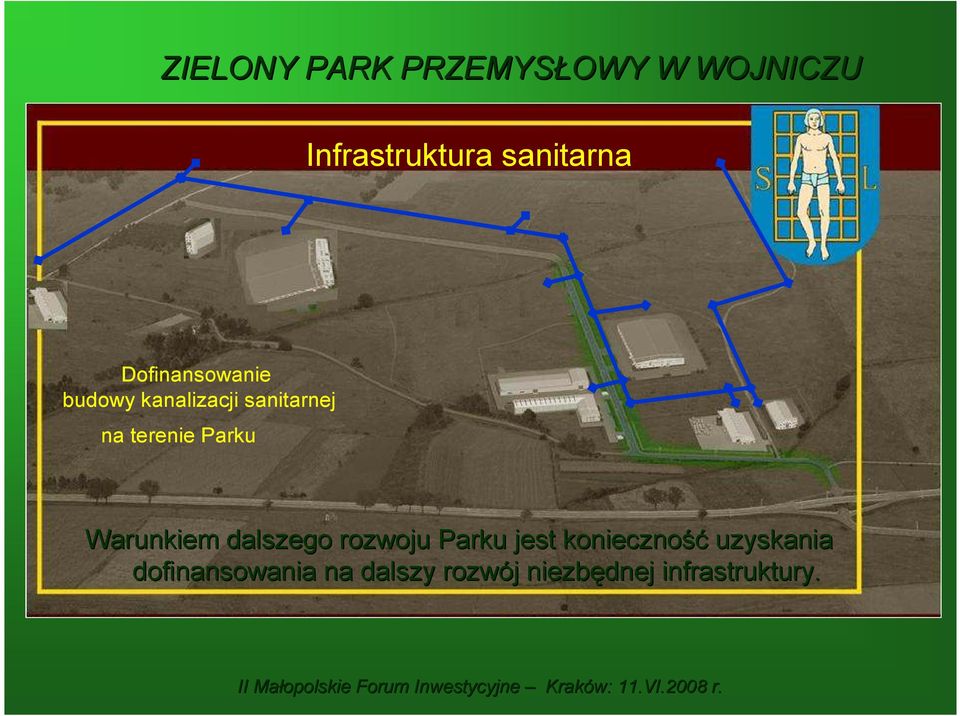 ZIELONY PARK PRZEMYSŁOWY W WOJNICZU

Infrastruktura sanitarna

S L

Dofinansowanie budowy kanalizacji sanitarnej

na terenie Parku

Warunkiem dalszego rozwoju Parku jest konieczność uzyskania dofinansowania na dalszy rozwój niezbędnej infrastruktury.

II Małopolskie Forum Inwestycyjne – Kraków: 11.VI.2008 r.